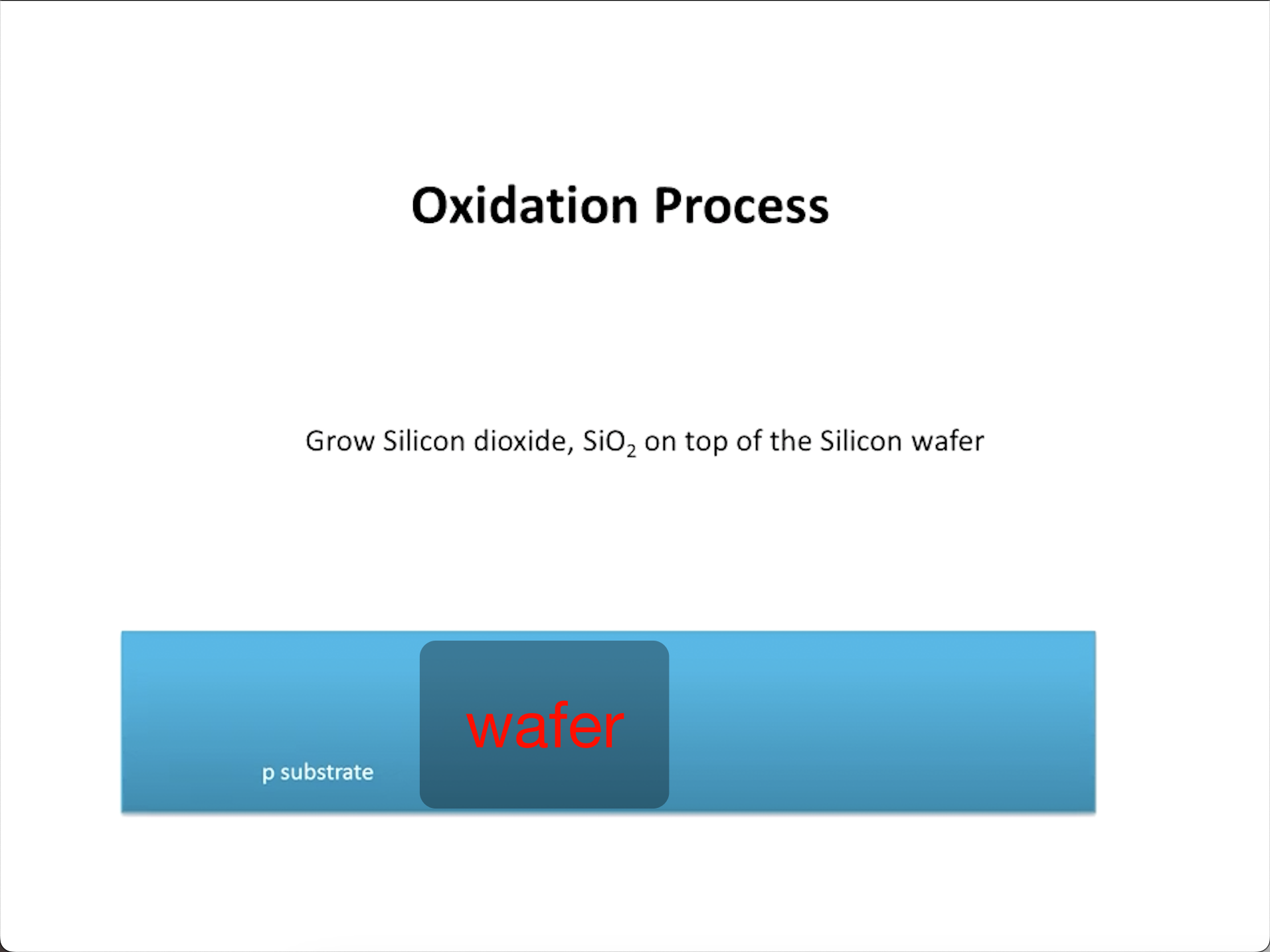 Oxidation Process

Grow Silicon dioxide, $SiO_2$ on top of the Silicon wafer

p substrate

wafer